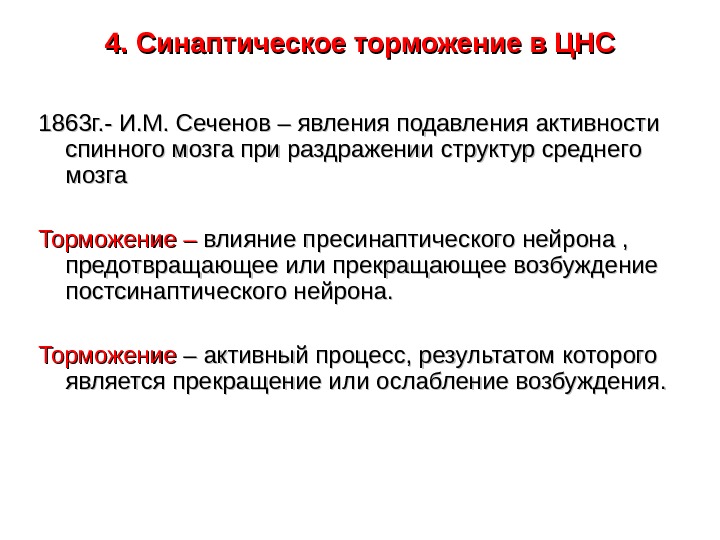 4. Синаптическое торможение в ЦНС

1863г.- И.М. Сеченов – явления подавления активности спинного мозга при раздражении структур среднего мозга

Торможение – влияние пресинаптического нейрона , предотвращающее или прекращающее возбуждение постсинаптического нейрона.

Торможение – активный процесс, результатом которого является прекращение или ослабление возбуждения.